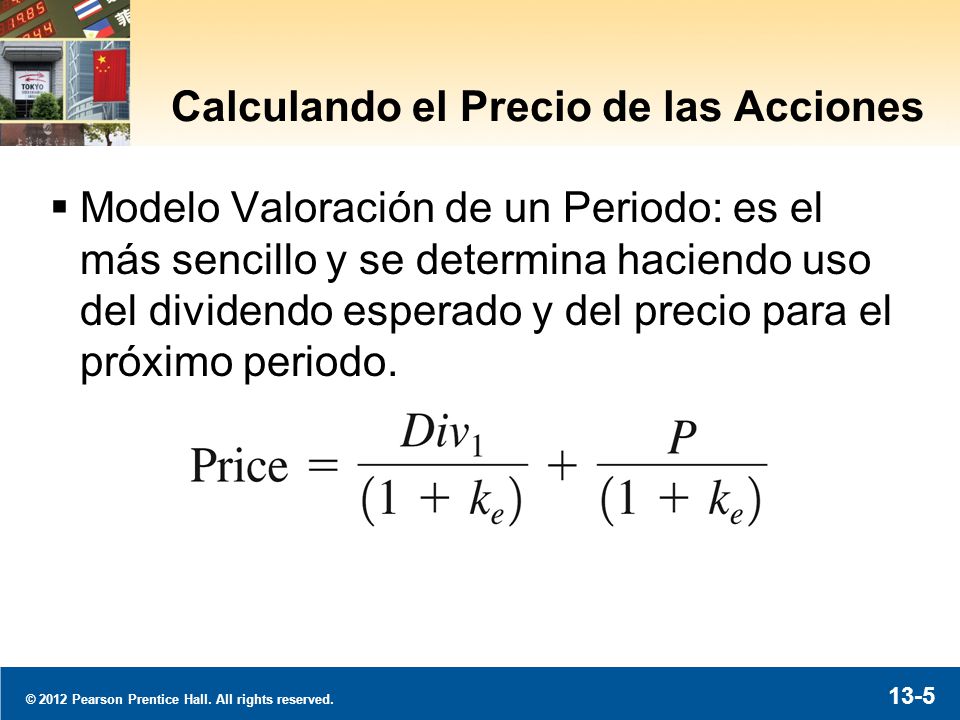 Calculando el Precio de las Acciones

▪ Modelo Valoración de un Periodo: es el más sencillo y se determina haciendo uso del dividendo esperado y del precio para el próximo periodo.

$\text{Price} = \frac{Div_1}{(1 + k_e)} + \frac{P}{(1 + k_e)}$

© 2012 Pearson Prentice Hall. All rights reserved.

13-5